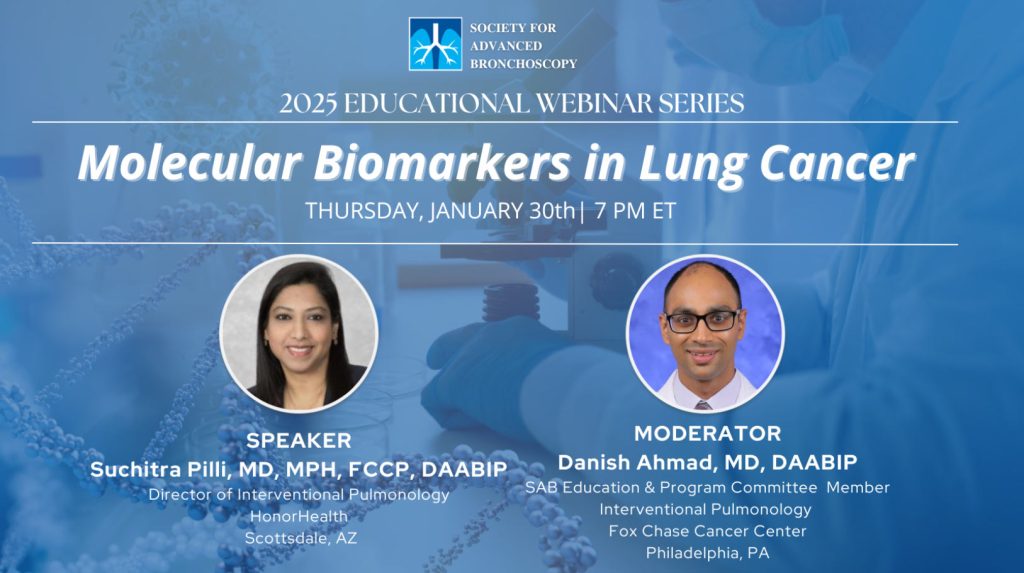 SOCIETY FOR ADVANCED BRONCHOSCOPY

2025 EDUCATIONAL WEBINAR SERIES

Molecular Biomarkers in Lung Cancer

THURSDAY, JANUARY 30th| 7 PM ET

SPEAKER
Suchitra Pilli, MD, MPH, FCCP, DAABIP
Director of Interventional Pulmonology
HonorHealth
Scottsdale, AZ

MODERATOR
Danish Ahmad, MD, DAABIP
SAB Education & Program Committee Member
Interventional Pulmonology
Fox Chase Cancer Center
Philadelphia, PA